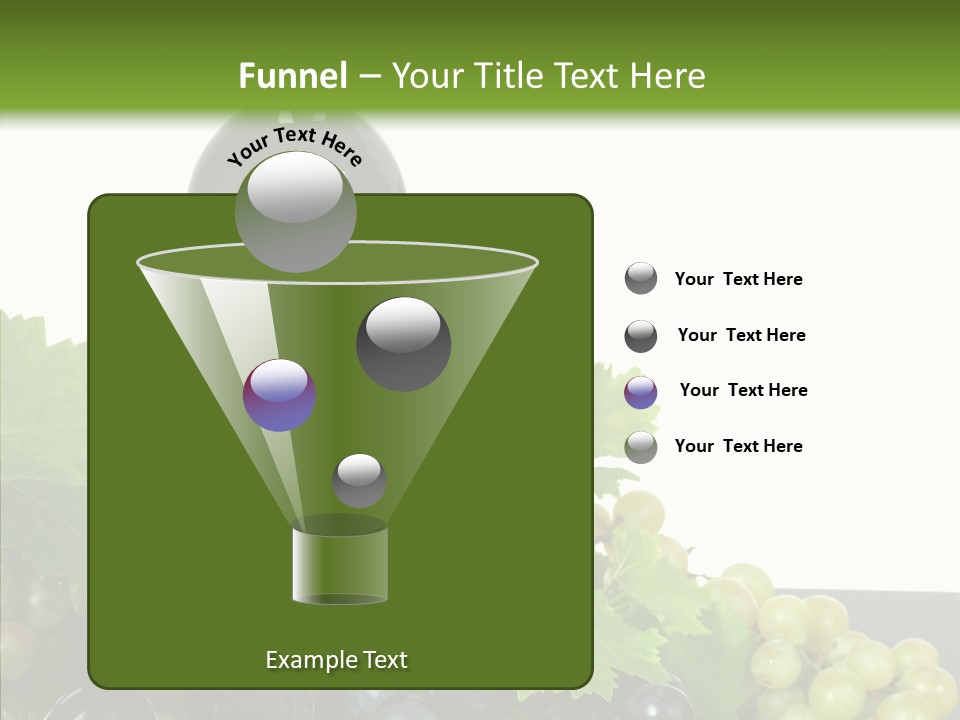 Funnel – Your Title Text Here

Your Text Here

Example Text

Your Text Here

Your Text Here

Your Text Here

Your Text Here